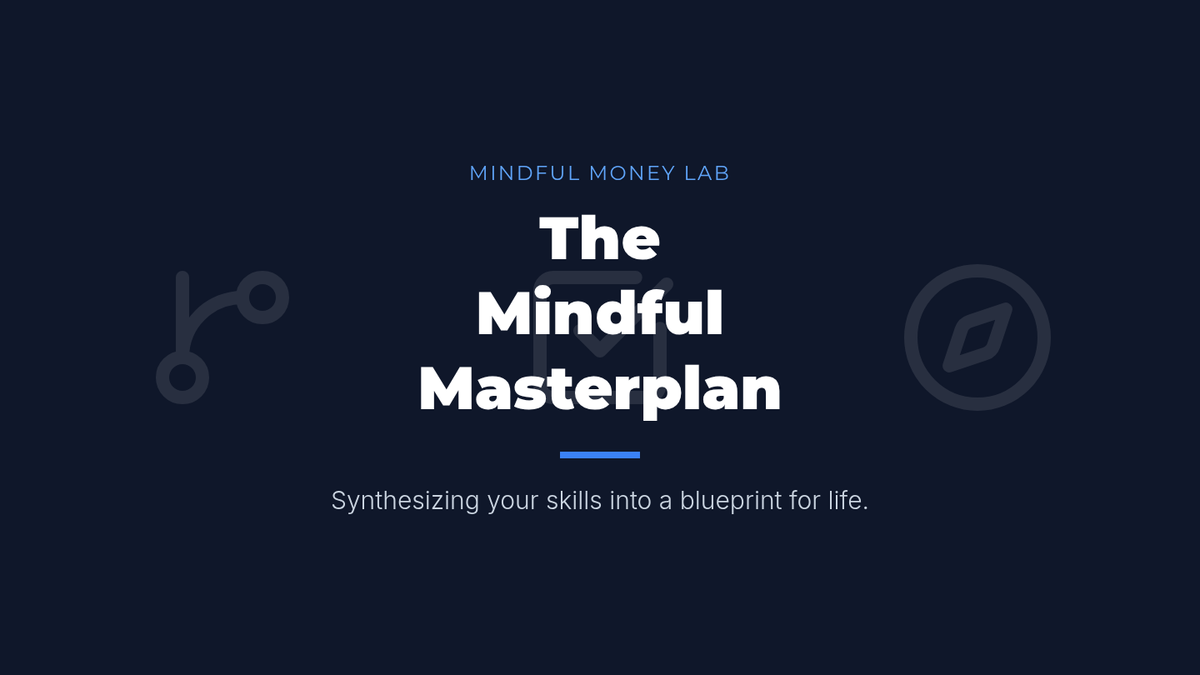 MINDFUL MONEY LAB

The Mindful Masterplan

Synthesizing your skills into a blueprint for life.